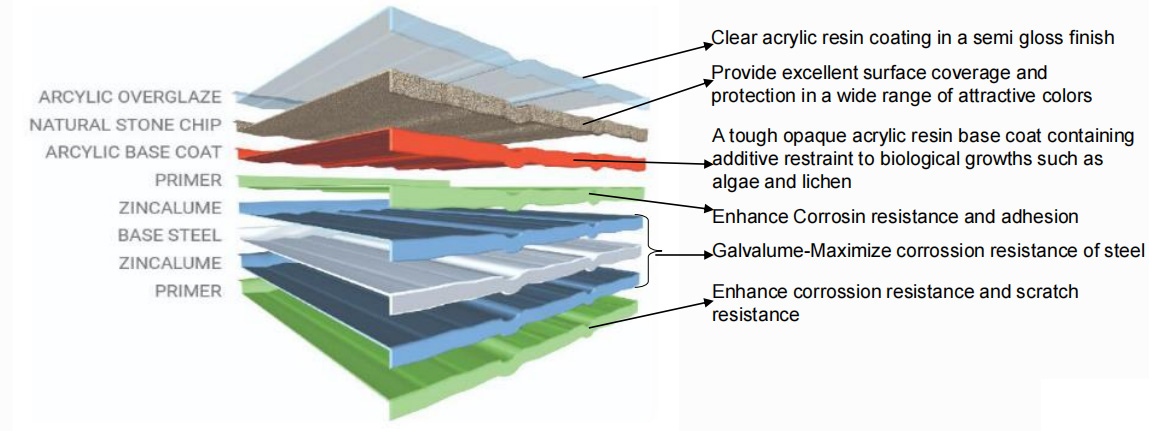 ARCYLIC OVERGLAZE
NATURAL STONE CHIP
ARCYLIC BASE COAT
PRIMER
ZINCALUME
BASE STEEL
ZINCALUME
PRIMER

Clear acrylic resin coating in a semi gloss finish

Provide excellent surface coverage and protection in a wide range of attractive colors

A tough opaque acrylic resin base coat containing additive restraint to biological growths such as algae and lichen

Enhance Corrosin resistance and adhesion

Galvalume-Maximize corrossion resistance of steel

Enhance corrossion resistance and scratch resistance